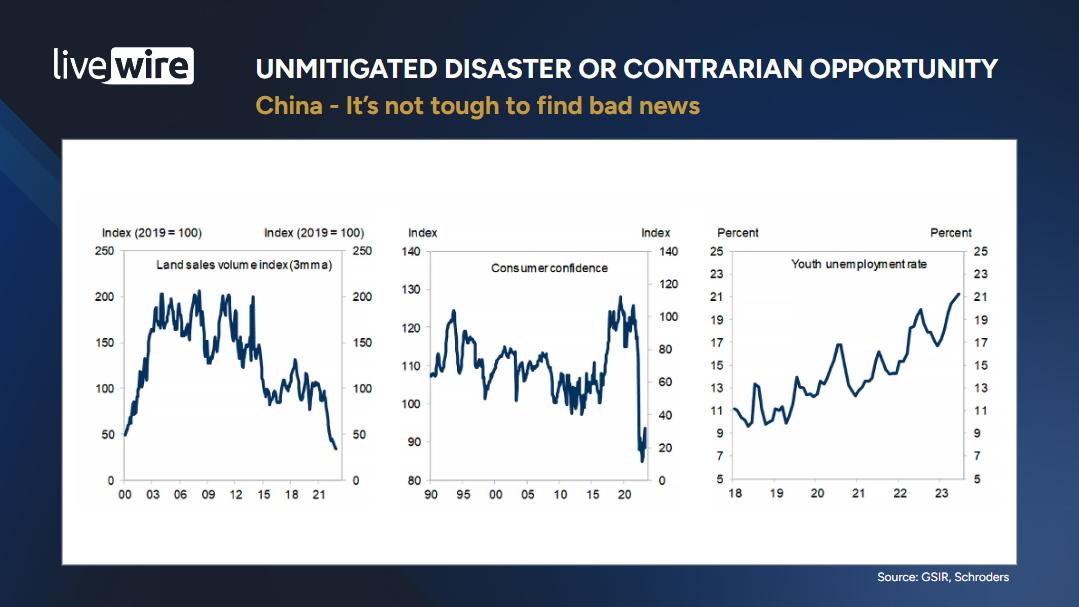 livewire

UNMITIGATED DISASTER OR CONTRARIAN OPPORTUNITY

China - It's not tough to find bad news

Index (2019 = 100)
Index (2019 = 100)
Land sales volume index (3mma)
250 200 150 100 50 0
250 200 150 100 50 0
00 03 06 09 12 15 18 21

Index
Index
Consumer confidence
140 130 120 110 100 90 80
140 120 100 80 60 40 20 0
90 95 00 05 10 15 20

Percent
Percent
Youth unemployment rate
25 23 21 19 17 15 13 11 9 7 5
25 23 21 19 17 15 13 11 9 7 5
18 19 20 21 22 23

Source: GSIR, Schroders